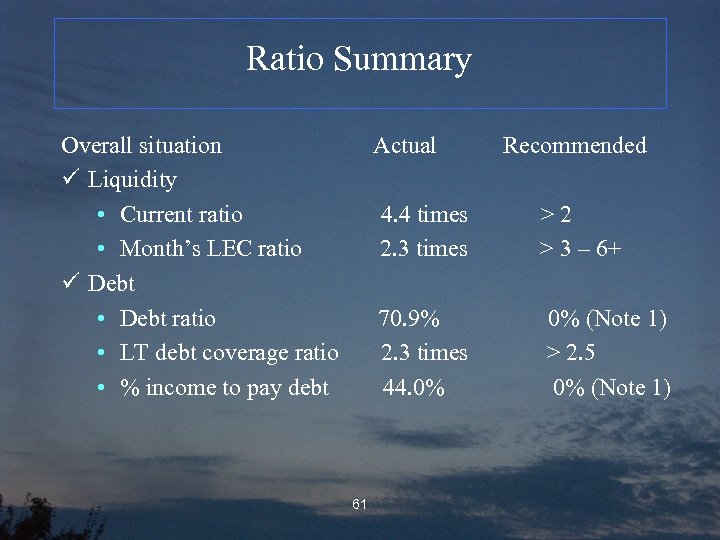 Ratio Summary

| Overall situation | Actual | Recommended |
|---|---|---|
| ✓ Liquidity | | |
| • Current ratio | 4.4 times | > 2 |
| • Month's LEC ratio | 2.3 times | > 3 – 6+ |
| ✓ Debt | | |
| • Debt ratio | 70.9% | 0% (Note 1) |
| • LT debt coverage ratio | 2.3 times | > 2.5 |
| • % income to pay debt | 44.0% | 0% (Note 1) |

61